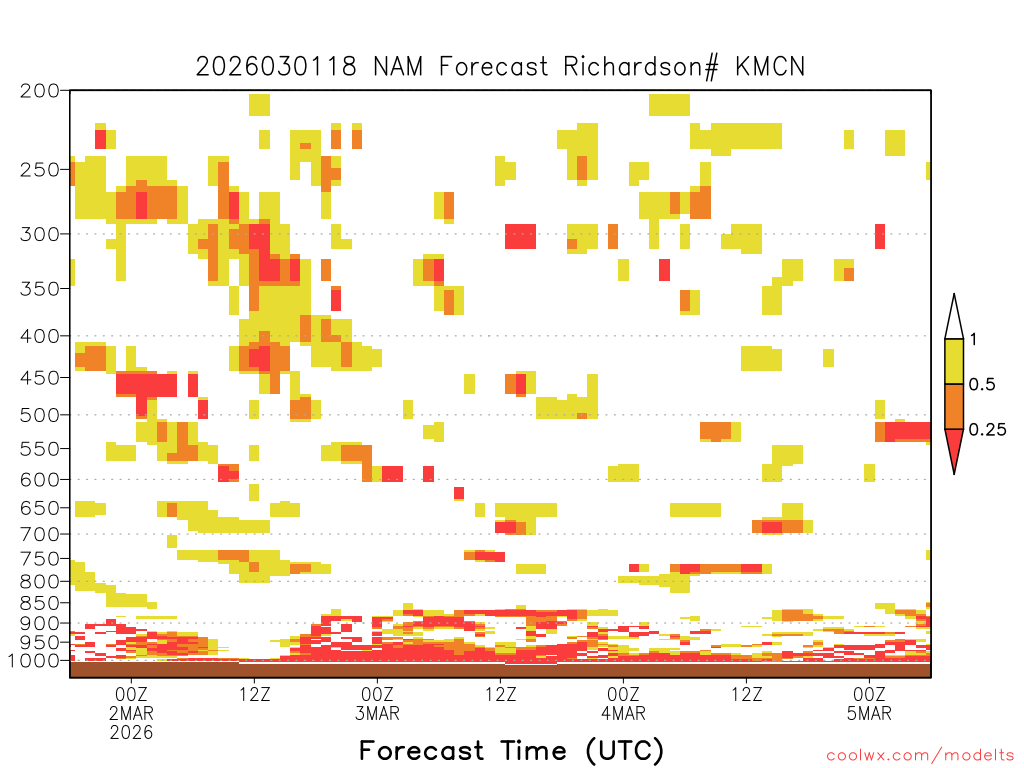 2026030118 NAM Forecast Richardson# KMCN

200
250
300
350
400
450
500
550
600
650
700
750
800
850
900
950
1000

1
0.5
0.25

00Z
2MAR
2026

12Z

00Z
3MAR

12Z

00Z
4MAR

12Z

00Z
5MAR

Forecast Time (UTC)

coolwx.com/modelts